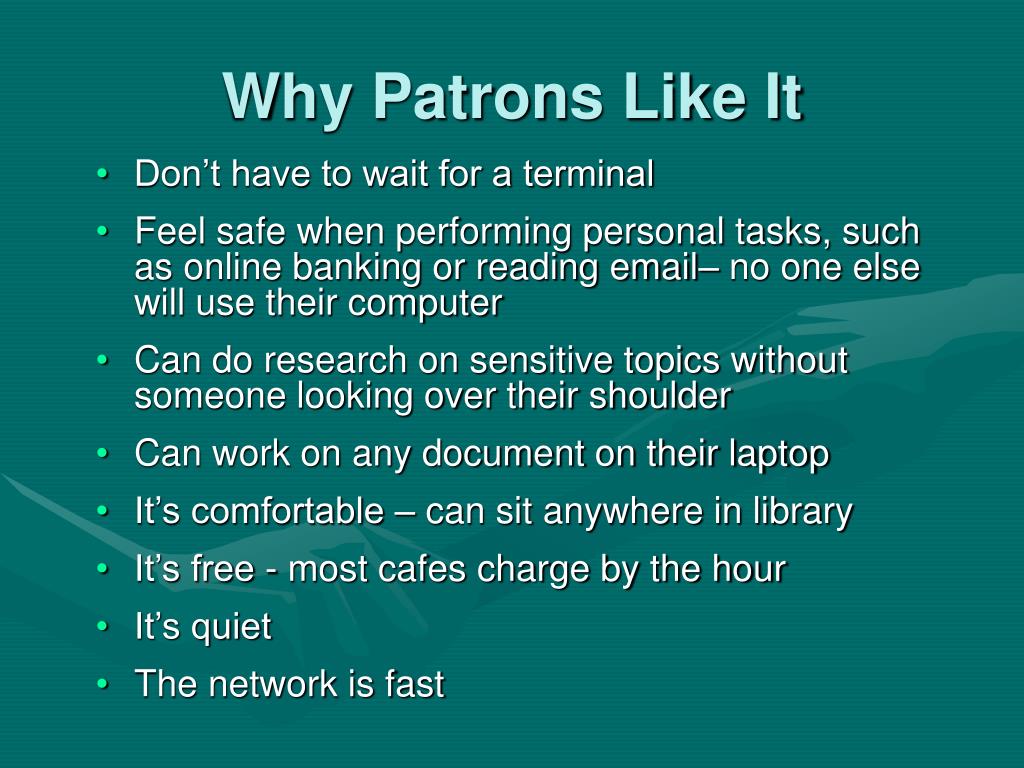 Why Patrons Like It

• Don’t have to wait for a terminal
• Feel safe when performing personal tasks, such as online banking or reading email– no one else will use their computer
• Can do research on sensitive topics without someone looking over their shoulder
• Can work on any document on their laptop
• It’s comfortable – can sit anywhere in library
• It’s free - most cafes charge by the hour
• It’s quiet
• The network is fast